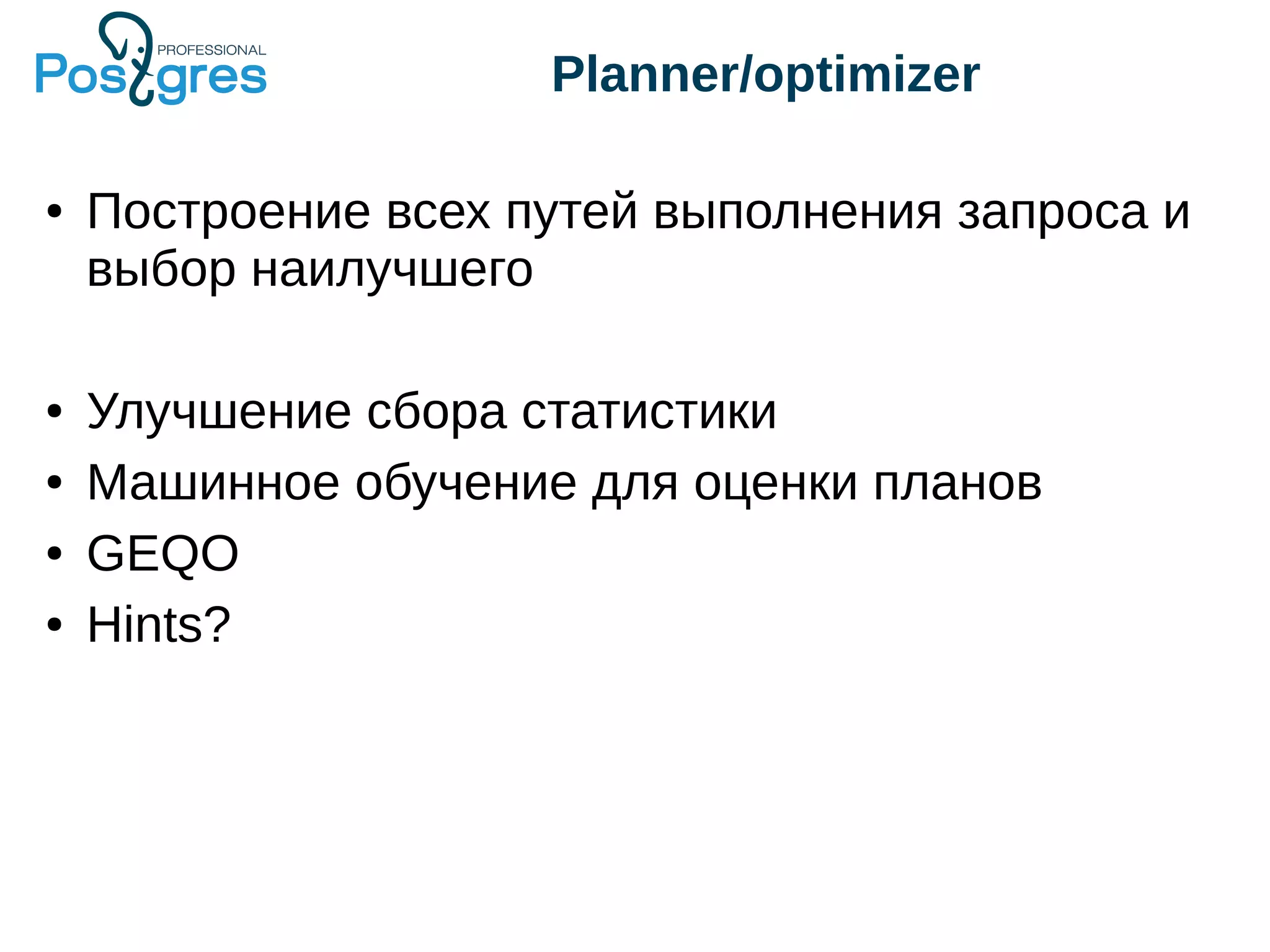 Postgres PROFESSIONAL

Planner/optimizer

• Построение всех путей выполнения запроса и выбор наилучшего

• Улучшение сбора статистики
• Машинное обучение для оценки планов
• GEQO
• Hints?